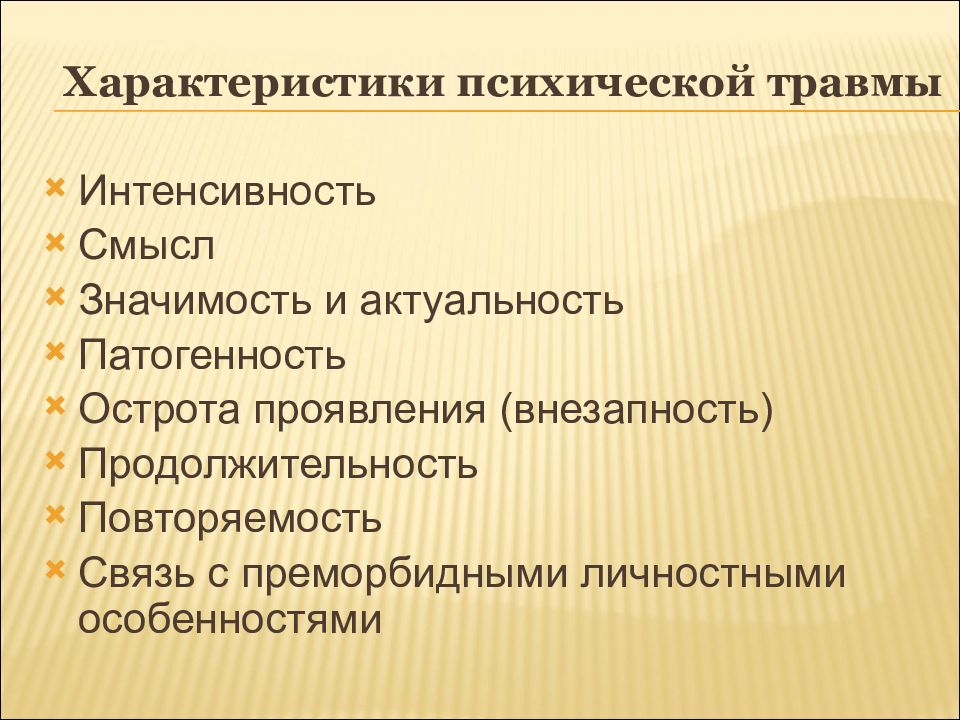 Характеристики психической травмы

Интенсивность
Смысл
Значимость и актуальность
Патогенность
Острота проявления (внезапность)
Продолжительность
Повторяемость
Связь с преморбидными личностными особенностями